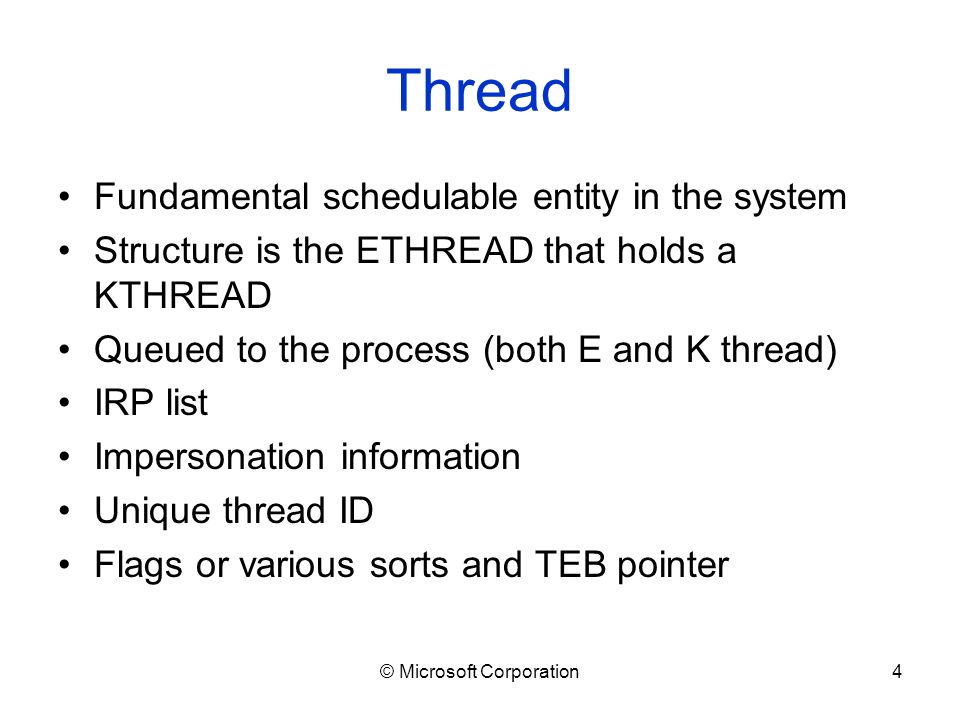 Thread

• Fundamental schedulable entity in the system
• Structure is the ETHREAD that holds a KTHREAD
• Queued to the process (both E and K thread)
• IRP list
• Impersonation information
• Unique thread ID
• Flags or various sorts and TEB pointer

© Microsoft Corporation

4